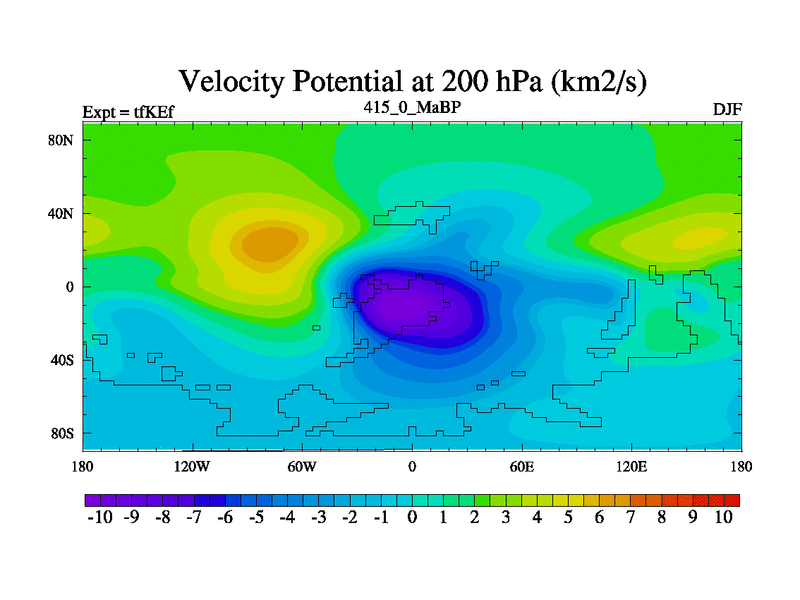 Velocity Potential at 200 hPa (km2/s)

Expt = tfKEf

415_0_MaBP

DJF

80N
40N
0
40S
80S

180 120W 60W 0 60E 120E 180

-10 -9 -8 -7 -6 -5 -4 -3 -2 -1 0 1 2 3 4 5 6 7 8 9 10